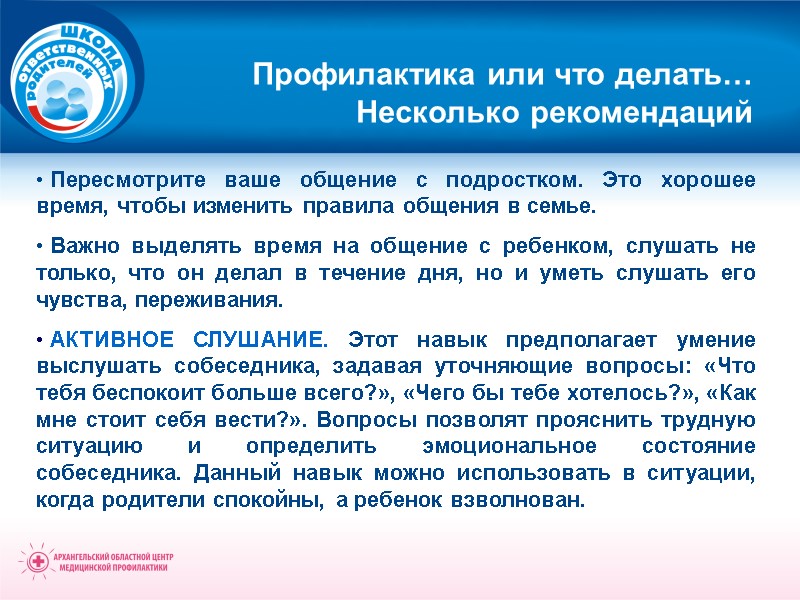 ШКОЛА
ответственных родителей

Профилактика или что делать…
Несколько рекомендаций

• Пересмотрите ваше общение с подростком. Это хорошее время, чтобы изменить правила общения в семье.

• Важно выделять время на общение с ребенком, слушать не только, что он делал в течение дня, но и уметь слушать его чувства, переживания.

• АКТИВНОЕ СЛУШАНИЕ. Этот навык предполагает умение выслушать собеседника, задавая уточняющие вопросы: «Что тебя беспокоит больше всего?», «Чего бы тебе хотелось?», «Как мне стоит себя вести?». Вопросы позволят прояснить трудную ситуацию и определить эмоциональное состояние собеседника. Данный навык можно использовать в ситуации, когда родители спокойны, а ребенок взволнован.

АРХАНГЕЛЬСКИЙ ОБЛАСТНОЙ ЦЕНТР МЕДИЦИНСКОЙ ПРОФИЛАКТИКИ